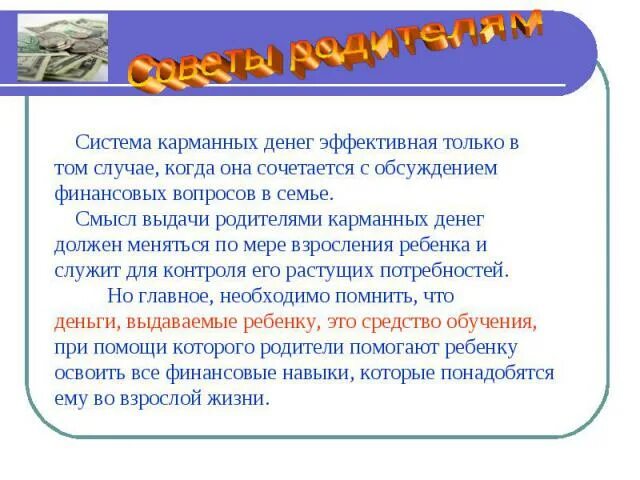 Советы родителям

Система карманных денег эффективная только в том случае, когда она сочетается с обсуждением финансовых вопросов в семье.

Смысл выдачи родителями карманных денег должен меняться по мере взросления ребенка и служит для контроля его растущих потребностей.

Но главное, необходимо помнить, что деньги, выдаваемые ребенку, это средство обучения, при помощи которого родители помогают ребенку освоить все финансовые навыки, которые понадобятся ему во взрослой жизни.